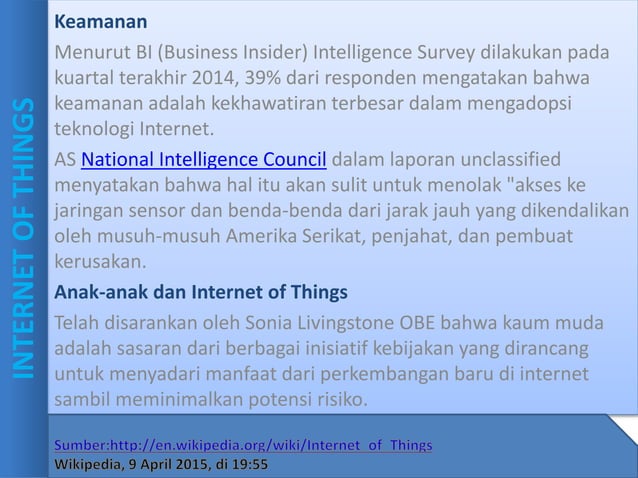 INTERNET OF THINGS

Keamanan

Menurut BI (Business Insider) Intelligence Survey dilakukan pada kuartal terakhir 2014, 39% dari responden mengatakan bahwa keamanan adalah kekhawatiran terbesar dalam mengadopsi teknologi Internet.

AS National Intelligence Council dalam laporan unclassified menyatakan bahwa hal itu akan sulit untuk menolak "akses ke jaringan sensor dan benda-benda dari jarak jauh yang dikendalikan oleh musuh-musuh Amerika Serikat, penjahat, dan pembuat kerusakan.

Anak-anak dan Internet of Things

Telah disarankan oleh Sonia Livingstone OBE bahwa kaum muda adalah sasaran dari berbagai inisiatif kebijakan yang dirancang untuk menyadari manfaat dari perkembangan baru di internet sambil meminimalkan potensi risiko.

Sumber:http://en.wikipedia.org/wiki/Internet_of_Things
Wikipedia, 9 April 2015, di 19:55